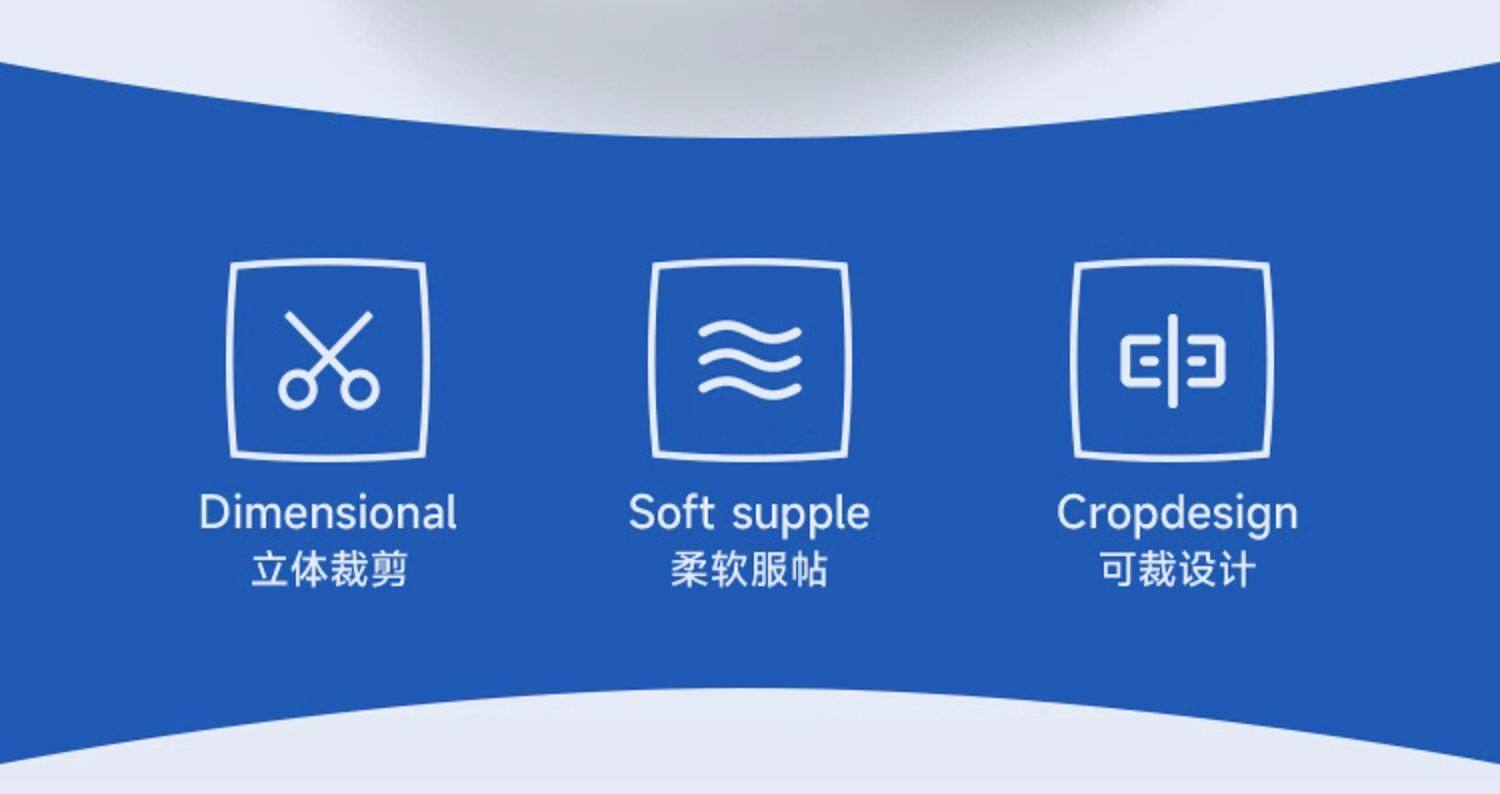 Dimensional
立体裁剪

Soft supple
柔软服帖

Cropdesign
可裁设计